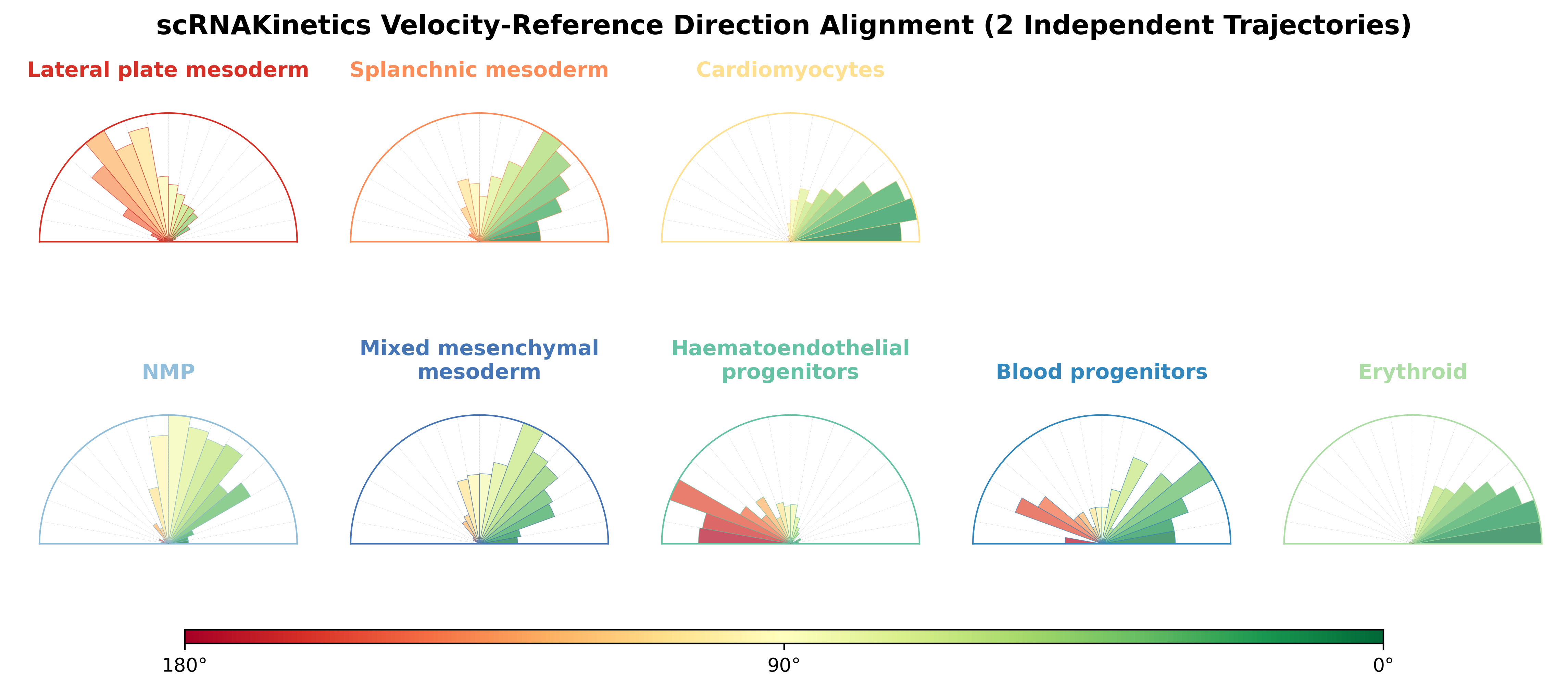 scRNAKinetics Velocity-Reference Direction Alignment (2 Independent Trajectories)

Lateral plate mesoderm

Splanchnic mesoderm

Cardiomyocytes

NMP

Mixed mesenchymal mesoderm

Haematoendothelial progenitors

Blood progenitors

Erythroid

180°

90°

0°